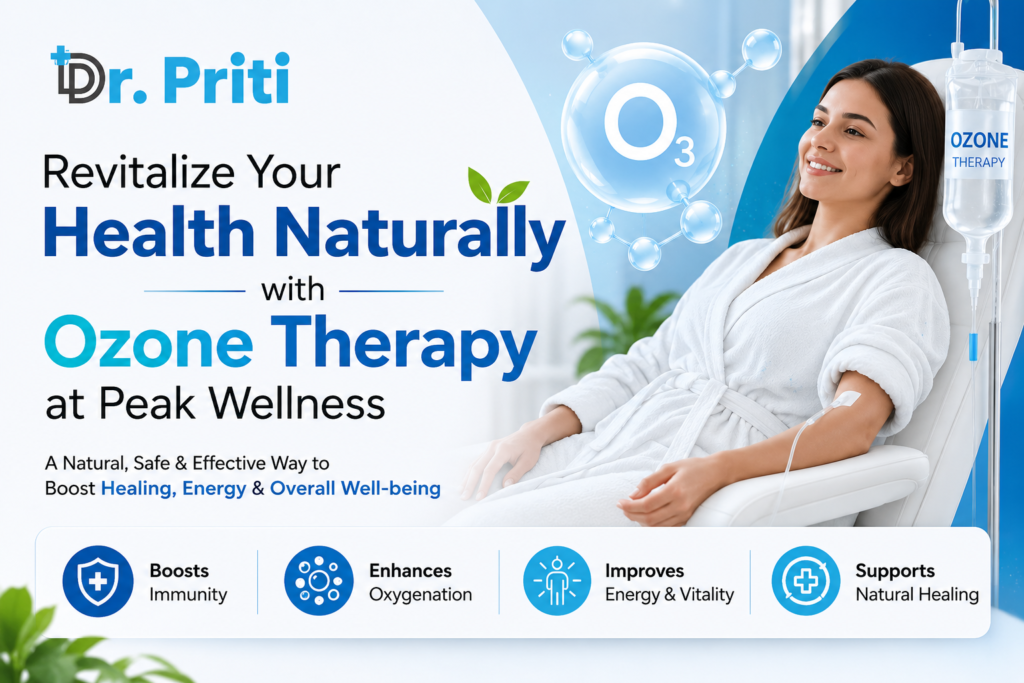 Dr. Priti

Revitalize Your Health Naturally with Ozone Therapy at Peak Wellness

A Natural, Safe & Effective Way to Boost Healing, Energy & Overall Well-being

$O_3$

OZONE THERAPY

Boosts Immunity

Enhances Oxygenation

Improves Energy & Vitality

Supports Natural Healing